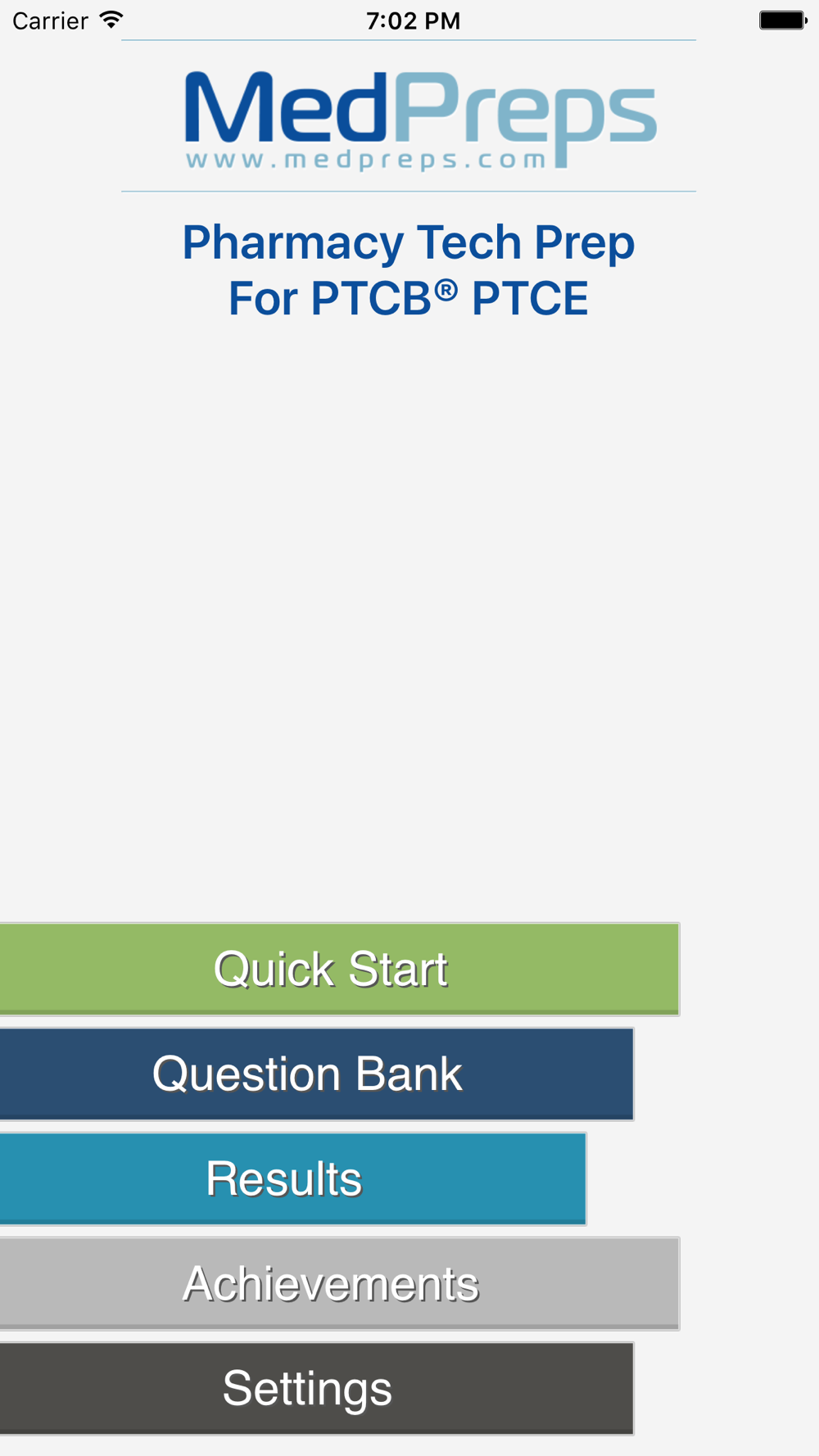 Carrier 7:02 PM

MedPreps
www.medpreps.com

Pharmacy Tech Prep
For PTCB® PTCE

Quick Start

Question Bank

Results

Achievements

Settings